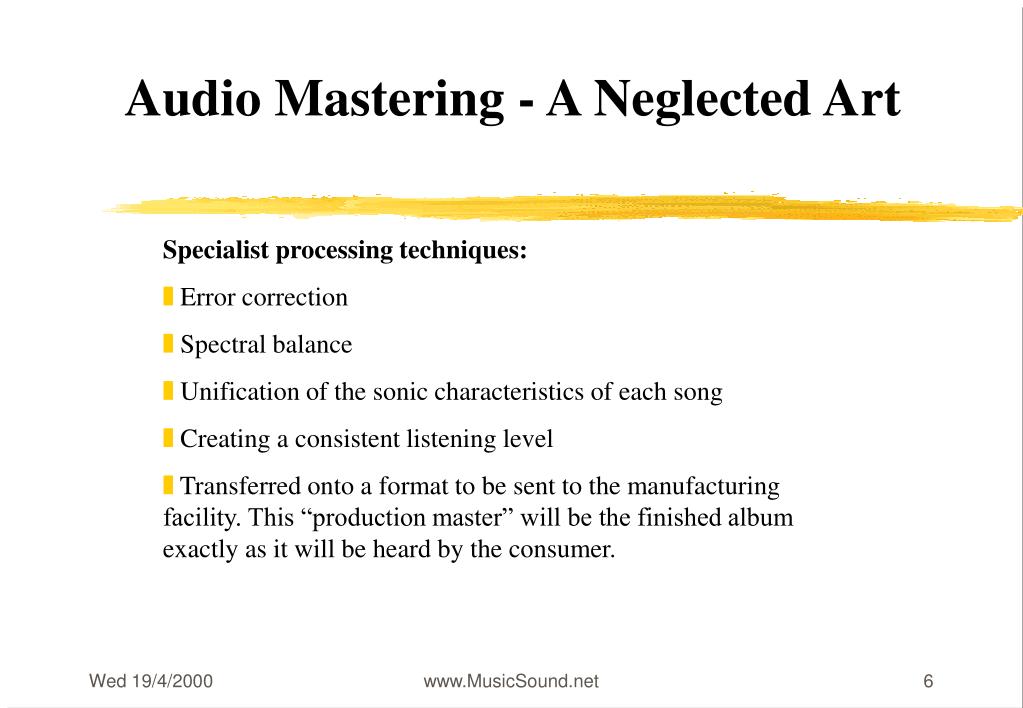 Audio Mastering - A Neglected Art

Specialist processing techniques:

Error correction

Spectral balance

Unification of the sonic characteristics of each song

Creating a consistent listening level

Transferred onto a format to be sent to the manufacturing facility. This “production master” will be the finished album exactly as it will be heard by the consumer.

Wed 19/4/2000

www.MusicSound.net

6